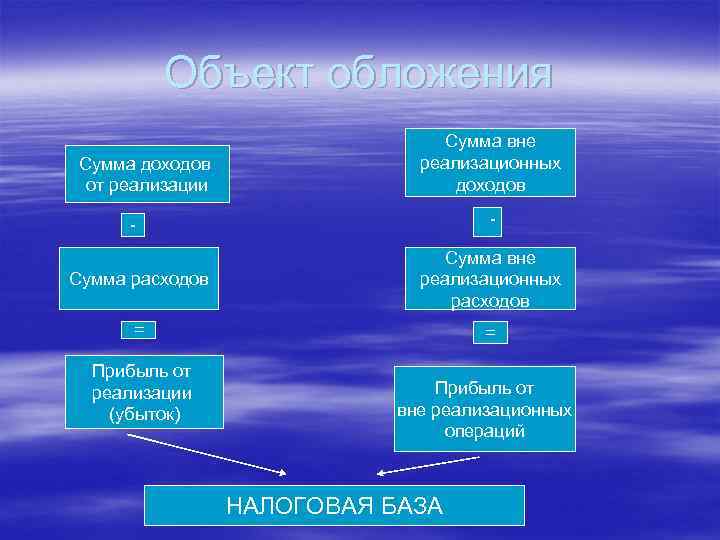 Объект обложения

Сумма доходов от реализации

-

Сумма расходов

=

Прибыль от реализации (убыток)

Сумма вне реализационных доходов

-

Сумма вне реализационных расходов

=

Прибыль от вне реализационных операций

НАЛОГОВАЯ БАЗА